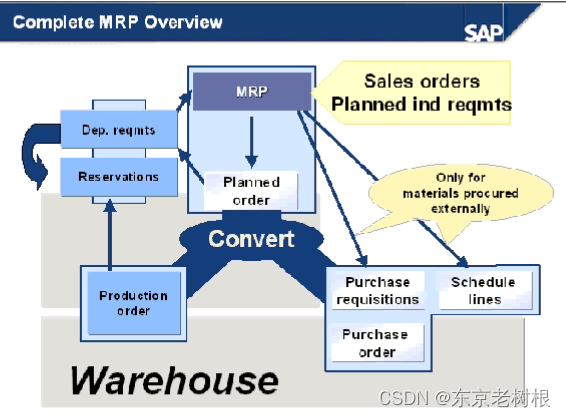 Complete MRP Overview

SAP

MRP

Sales orders
Planned ind reqmts

Dep. reqmts

Reservations

Planned order

Only for materials procured externally

Convert

Production order

Purchase requisitions

Schedule lines

Purchase order

Warehouse

CSDN @东京老树根